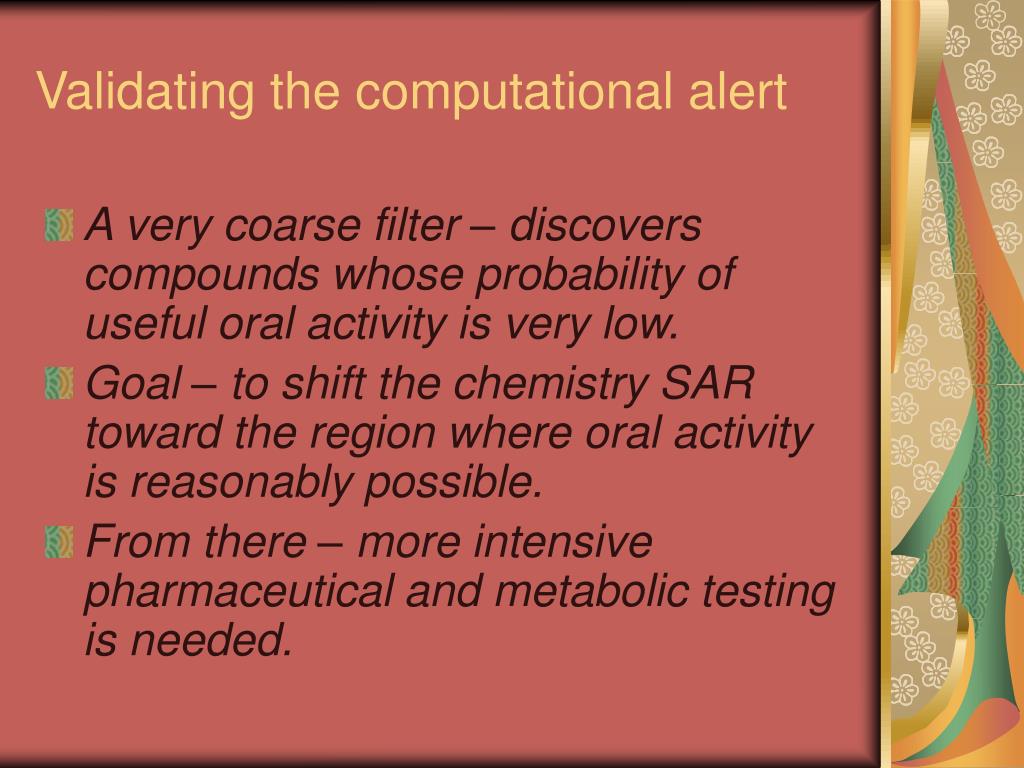 Validating the computational alert

A very coarse filter – discovers compounds whose probability of useful oral activity is very low.

Goal – to shift the chemistry SAR toward the region where oral activity is reasonably possible.

From there – more intensive pharmaceutical and metabolic testing is needed.